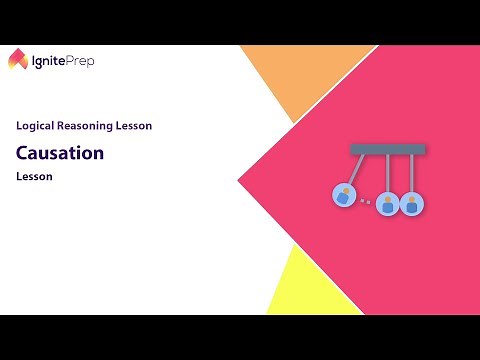 IgnitePrep

Logical Reasoning Lesson

Causation

Lesson